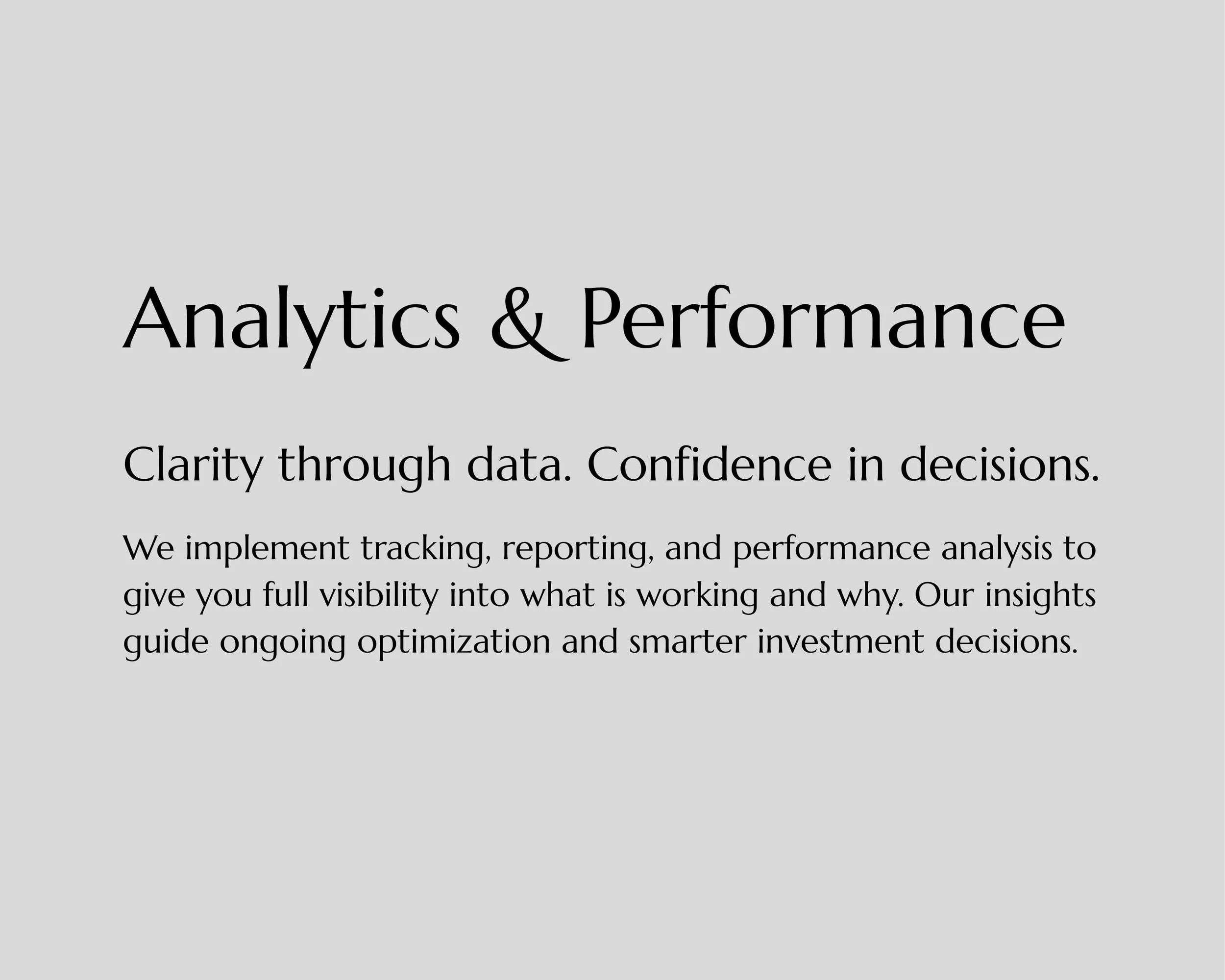 Analytics & Performance

Clarity through data. Confidence in decisions.

We implement tracking, reporting, and performance analysis to give you full visibility into what is working and why. Our insights guide ongoing optimization and smarter investment decisions.